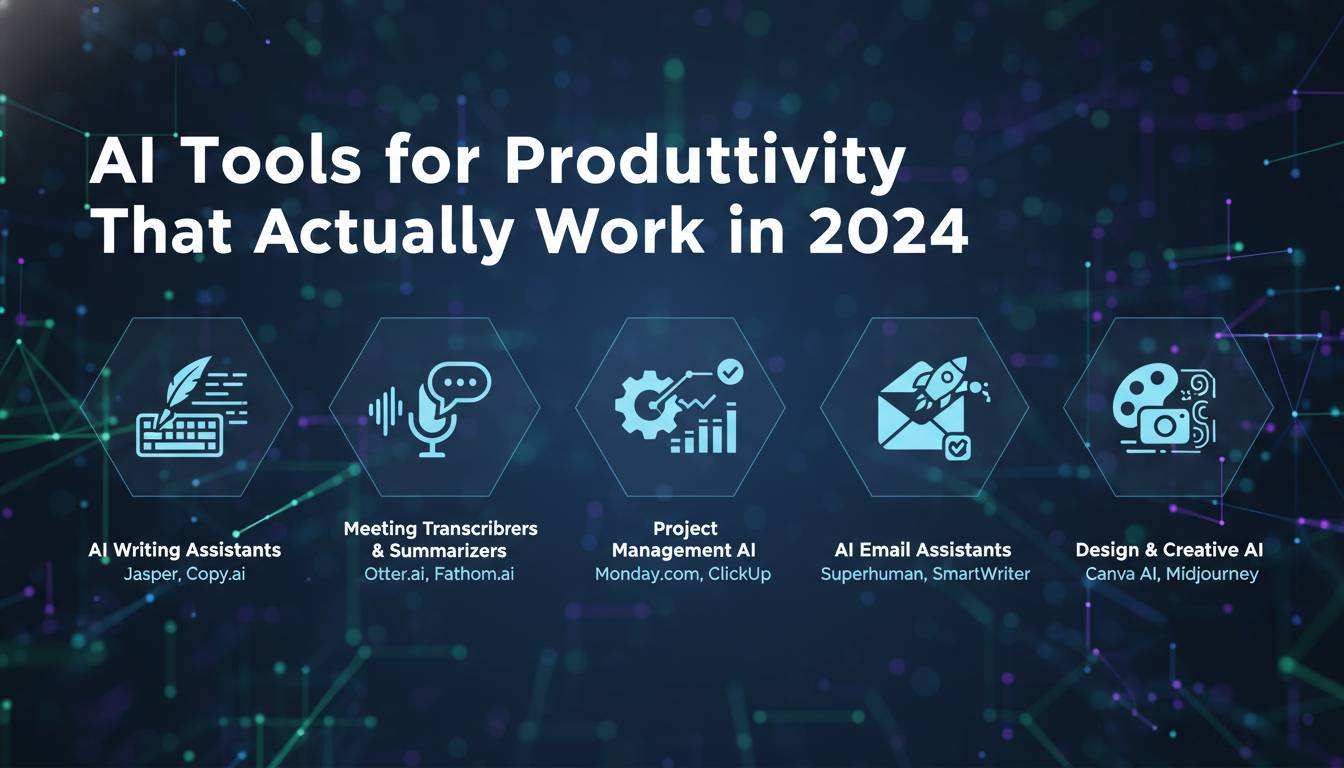 AI Tools for Produttivity That Actually Work in 2024

AI Writing Assistants
Jasper, Copy.ai

Meeting Transcribrers & Summarizers
Otter.ai, Fathom.ai

Project Management AI
Monday.com, ClickUp

AI Email Assistants
Superhuman, SmartWriter

Design & Creative AI
Canva AI, Midjourney